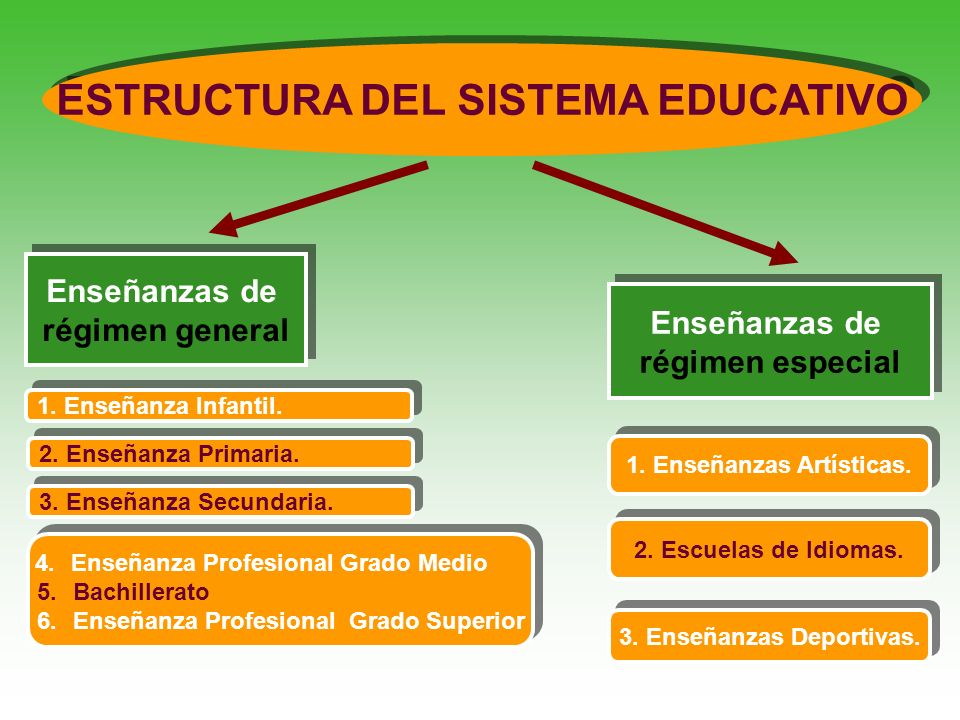 ESTRUCTURA DEL SISTEMA EDUCATIVO

Enseñanzas de régimen general

1. Enseñanza Infantil.

2. Enseñanza Primaria.

3. Enseñanza Secundaria.

4. Enseñanza Profesional Grado Medio
5. Bachillerato
6. Enseñanza Profesional Grado Superior

Enseñanzas de régimen especial

1. Enseñanzas Artísticas.

2. Escuelas de Idiomas.

3. Enseñanzas Deportivas.